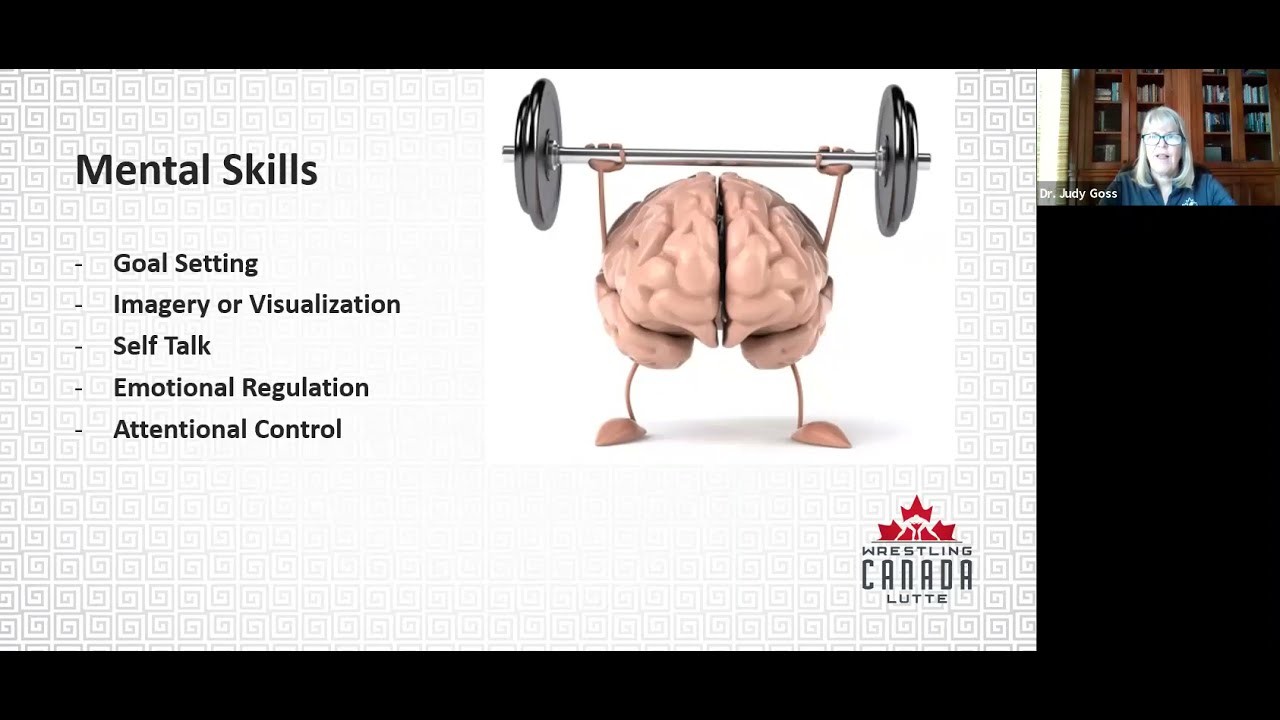 Mental Skills

- Goal Setting
- Imagery or Visualization
- Self Talk
- Emotional Regulation
- Attentional Control

WRESTLING CANADA LUTTE

Dr. Judy Goss